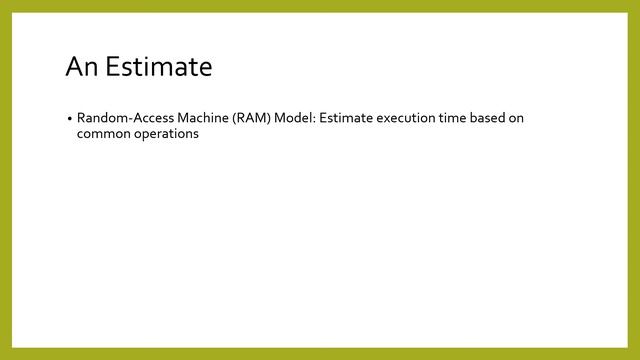 An Estimate

• Random-Access Machine (RAM) Model: Estimate execution time based on common operations